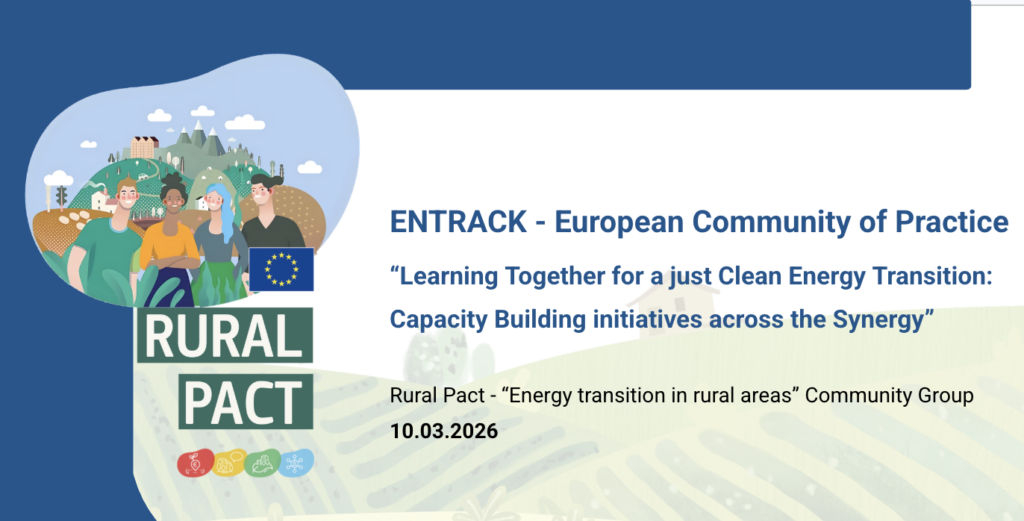 RURAL PACT

ENTRACK - European Community of Practice

“Learning Together for a just Clean Energy Transition: Capacity Building initiatives across the Synergy”

Rural Pact - “Energy transition in rural areas” Community Group

10.03.2026